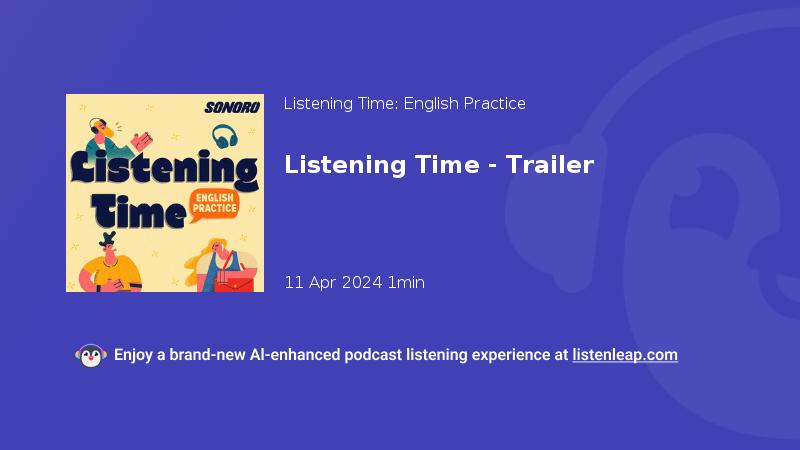 SONORO

Listening Time

ENGLISH PRACTICE

Listening Time: English Practice

Listening Time - Trailer

11 Apr 2024 1min

Enjoy a brand-new AI-enhanced podcast listening experience at listenleap.com